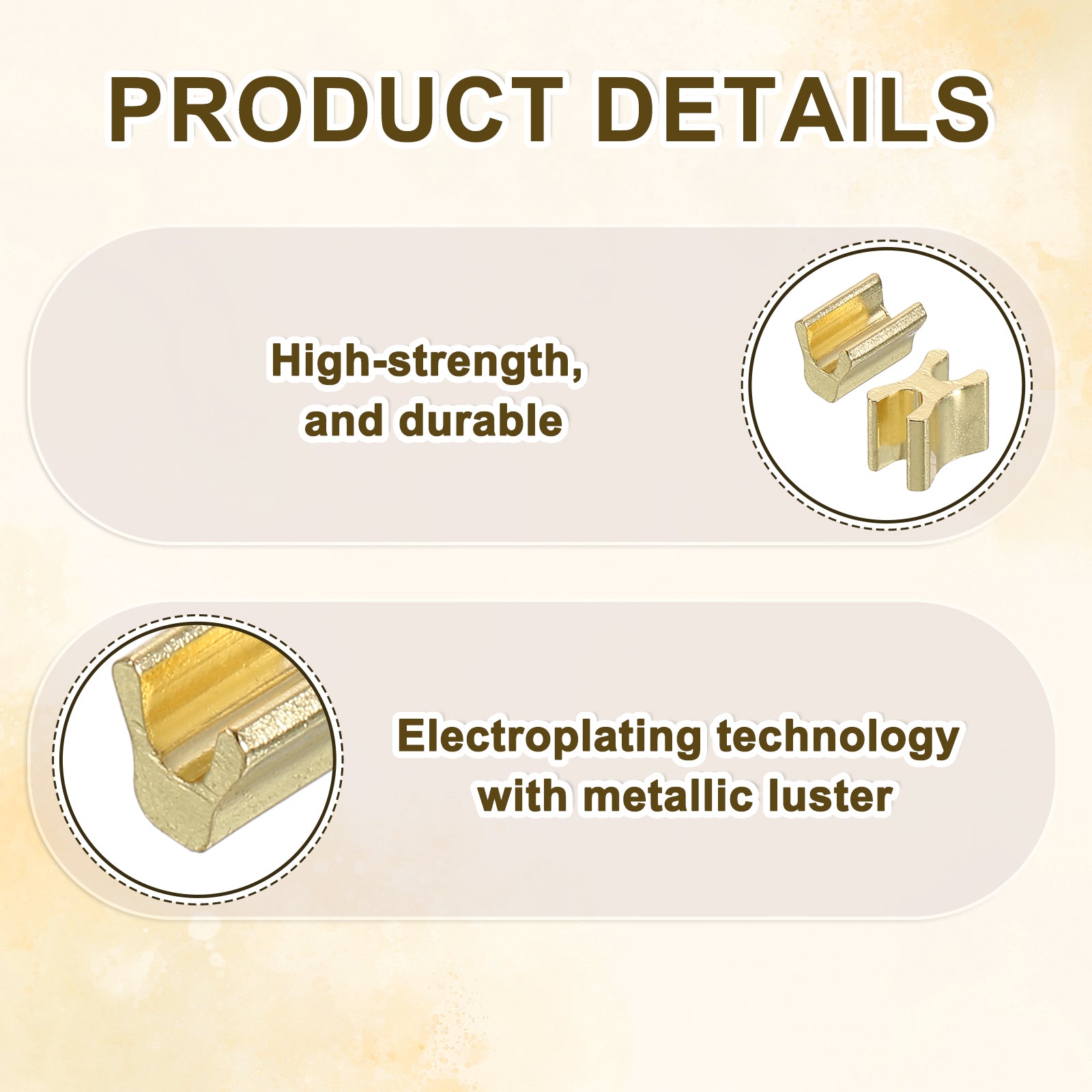 PRODUCT DETAILS

High-strength, and durable

Electroplating technology with metallic luster